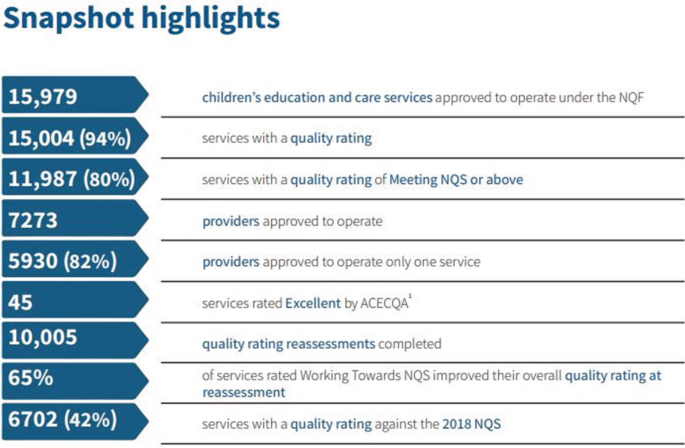 Snapshot highlights

| | |
|---|---|
| 15,979 | children's education and care services approved to operate under the NQF |
| 15,004 (94%) | services with a quality rating |
| 11,987 (80%) | services with a quality rating of Meeting NQS or above |
| 7273 | providers approved to operate |
| 5930 (82%) | providers approved to operate only one service |
| 45 | services rated Excellent by ACECQA$^1$ |
| 10,005 | quality rating reassessments completed |
| 65% | of services rated Working Towards NQS improved their overall quality rating at reassessment |
| 6702 (42%) | services with a quality rating against the 2018 NQS |